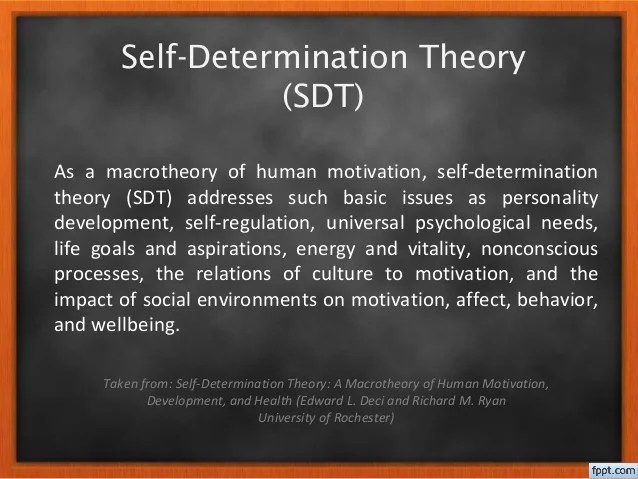 Self-Determination Theory (SDT)

As a macrotheory of human motivation, self-determination theory (SDT) addresses such basic issues as personality development, self-regulation, universal psychological needs, life goals and aspirations, energy and vitality, nonconscious processes, the relations of culture to motivation, and the impact of social environments on motivation, affect, behavior, and wellbeing.

Taken from: Self-Determination Theory: A Macrotheory of Human Motivation, Development, and Health (Edward L. Deci and Richard M. Ryan University of Rochester)

fppt.com